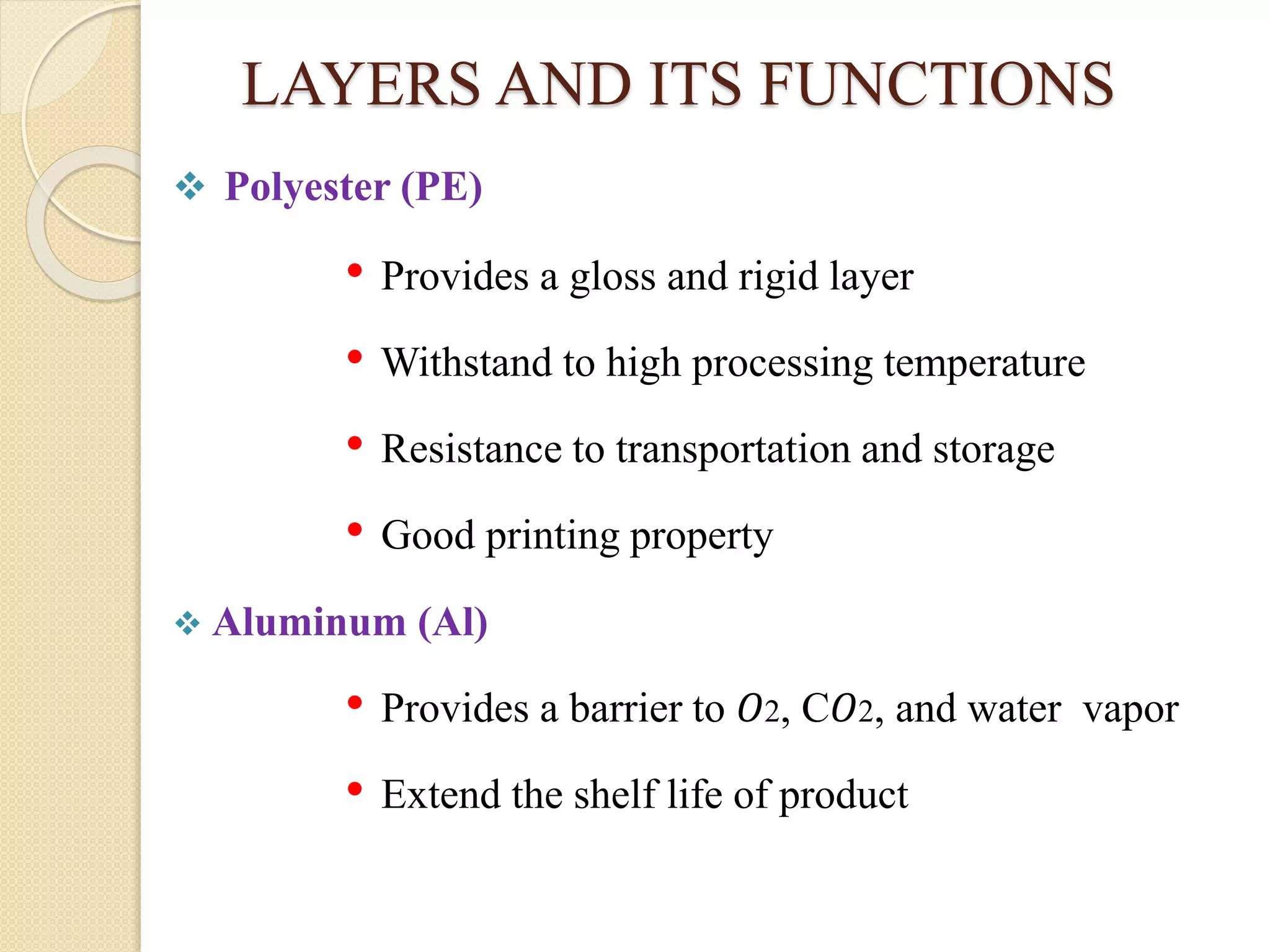 LAYERS AND ITS FUNCTIONS

❖ Polyester (PE)

• Provides a gloss and rigid layer

• Withstand to high processing temperature

• Resistance to transportation and storage

• Good printing property

❖ Aluminum (Al)

• Provides a barrier to $O_2$, $CO_2$, and water vapor

• Extend the shelf life of product